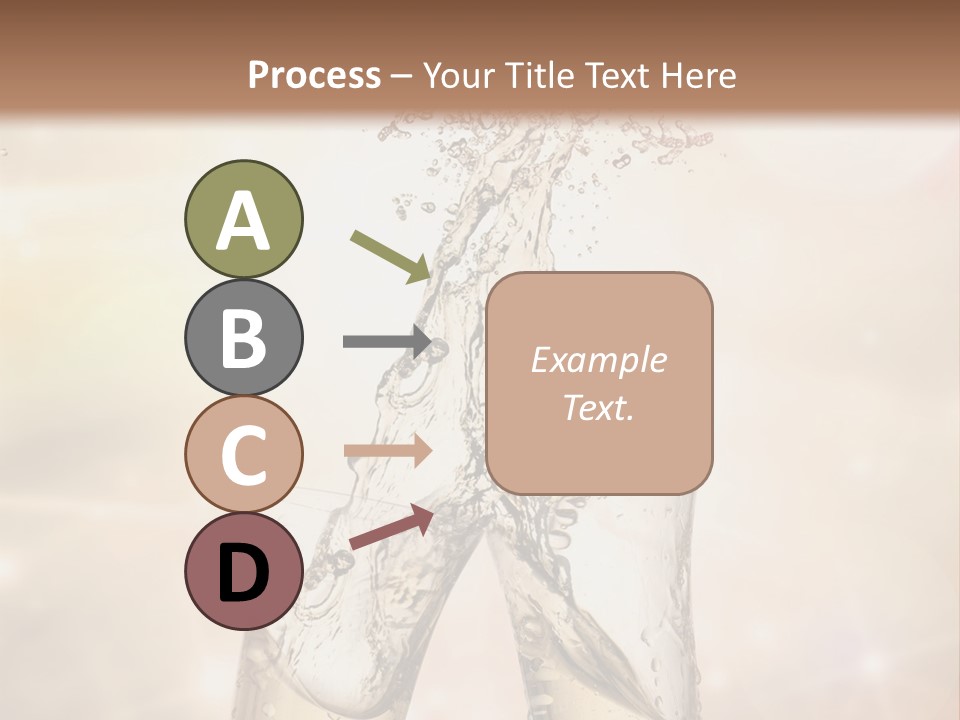 Process – Your Title Text Here

A

B

C

D

Example Text.